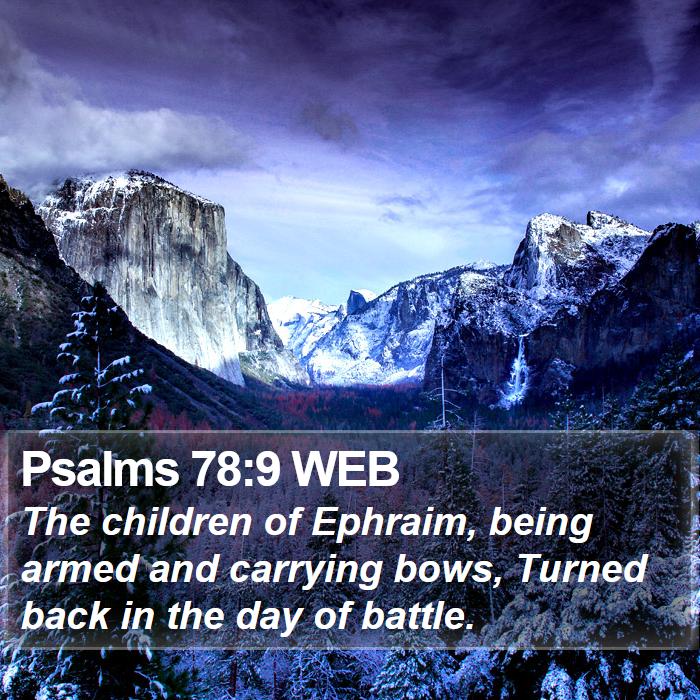 Psalms 78:9 WEB
The children of Ephraim, being armed and carrying bows, Turned back in the day of battle.